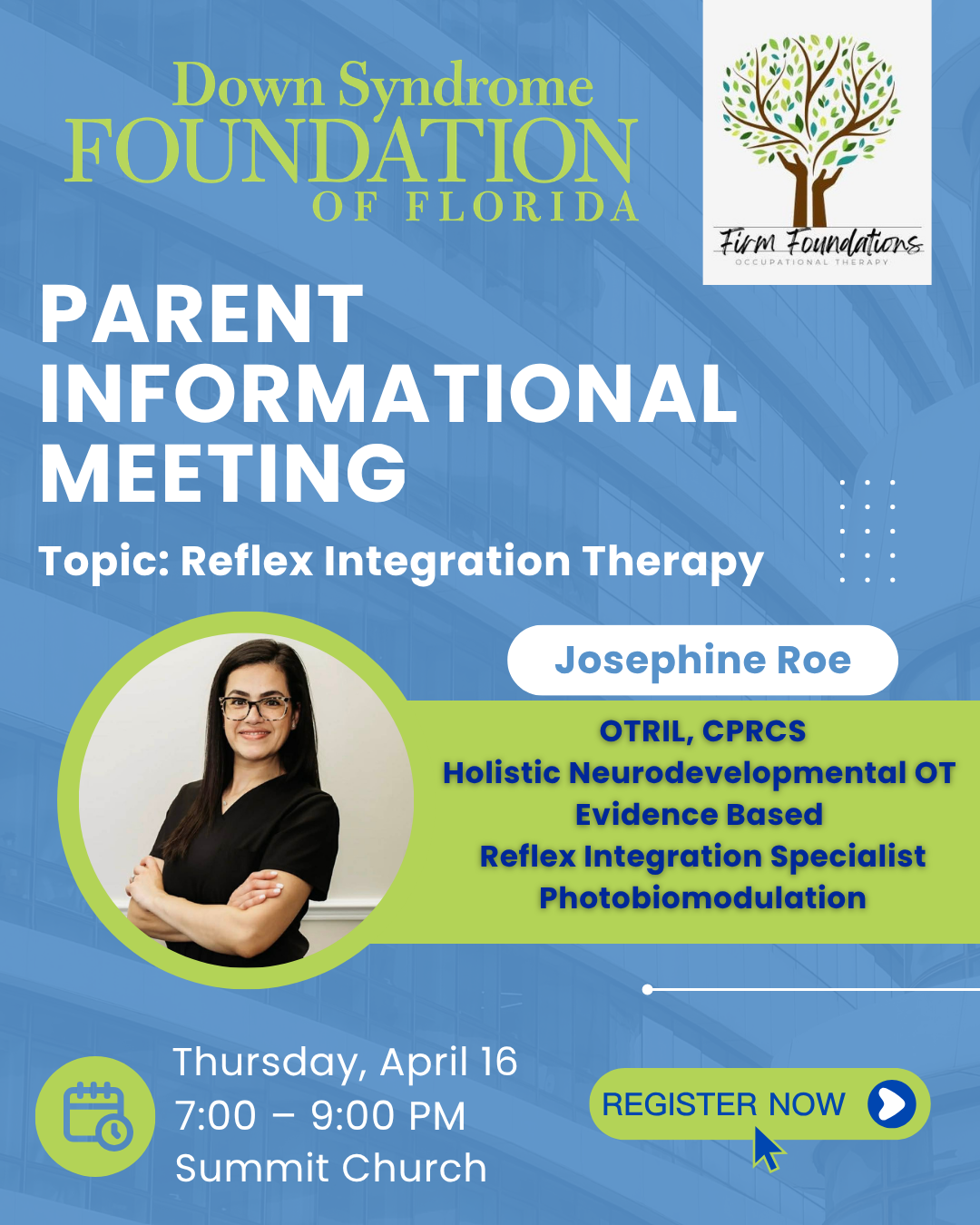 Down Syndrome FOUNDATION OF FLORIDA

Firm Foundations
OCCUPATIONAL THERAPY

PARENT INFORMATIONAL MEETING

Topic: Reflex Integration Therapy

Josephine Roe

OTRIL, CPRCS
Holistic Neurodevelopmental OT
Evidence Based
Reflex Integration Specialist
Photobiomodulation

Thursday, April 16
7:00 – 9:00 PM
Summit Church

REGISTER NOW